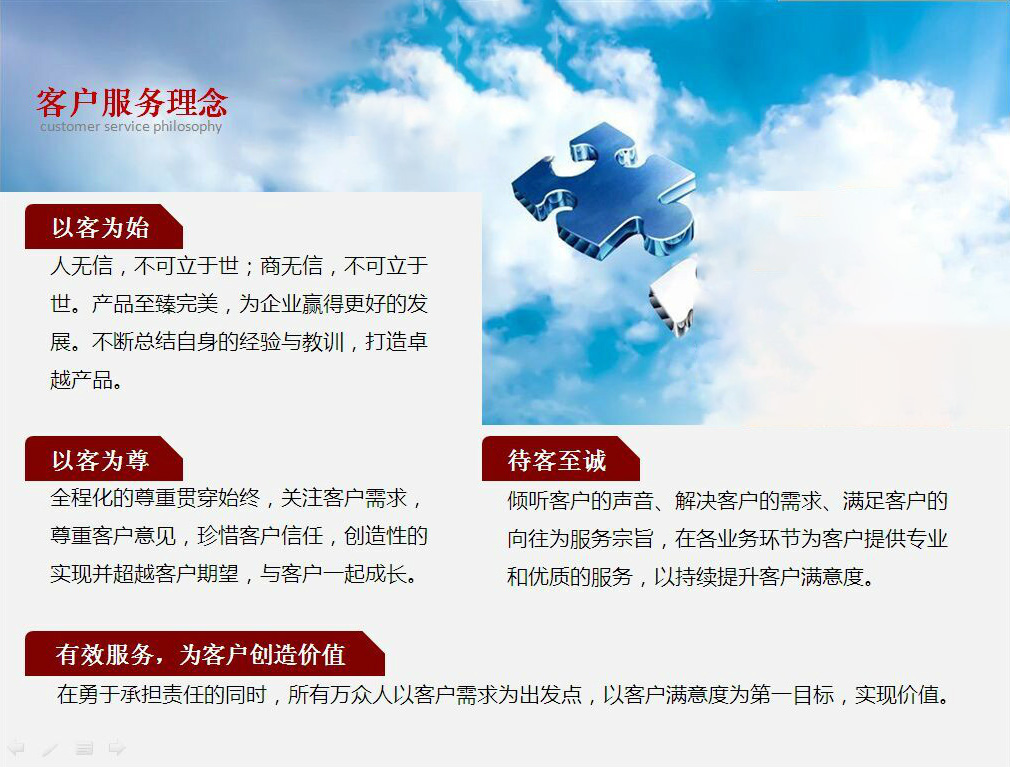 客户服务理念
customer service philosophy

以客为始
人无信，不可立于世；商无信，不可立于世。产品至臻完美，为企业赢得更好的发展。不断总结自身的经验与教训，打造卓越产品。

以客为尊
全程化的尊重贯穿始终，关注客户需求，尊重客户意见，珍惜客户信任，创造性的实现并超越客户期望，与客户一起成长。

待客至诚
倾听客户的声音、解决客户的需求、满足客户的向往为服务宗旨，在各业务环节为客户提供专业和优质的服务，以持续提升客户满意度。

有效服务，为客户创造价值
在勇于承担责任的同时，所有万众人以客户需求为出发点，以客户满意度为第一目标，实现价值。